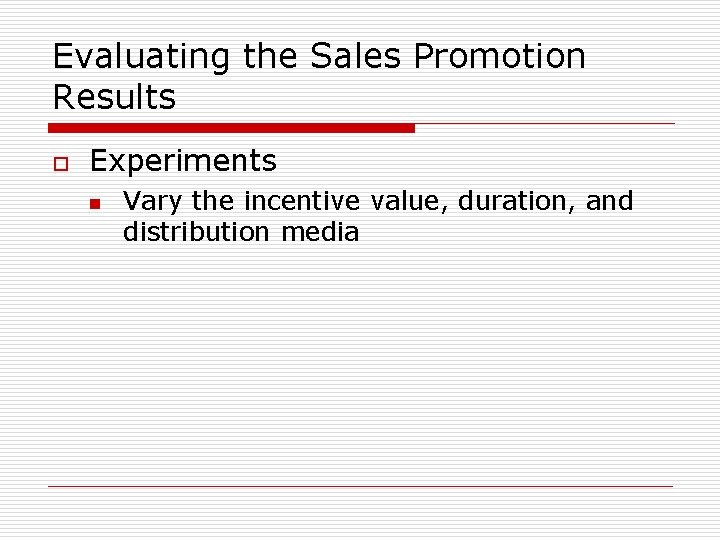 Evaluating the Sales Promotion Results

Experiments

Vary the incentive value, duration, and distribution media